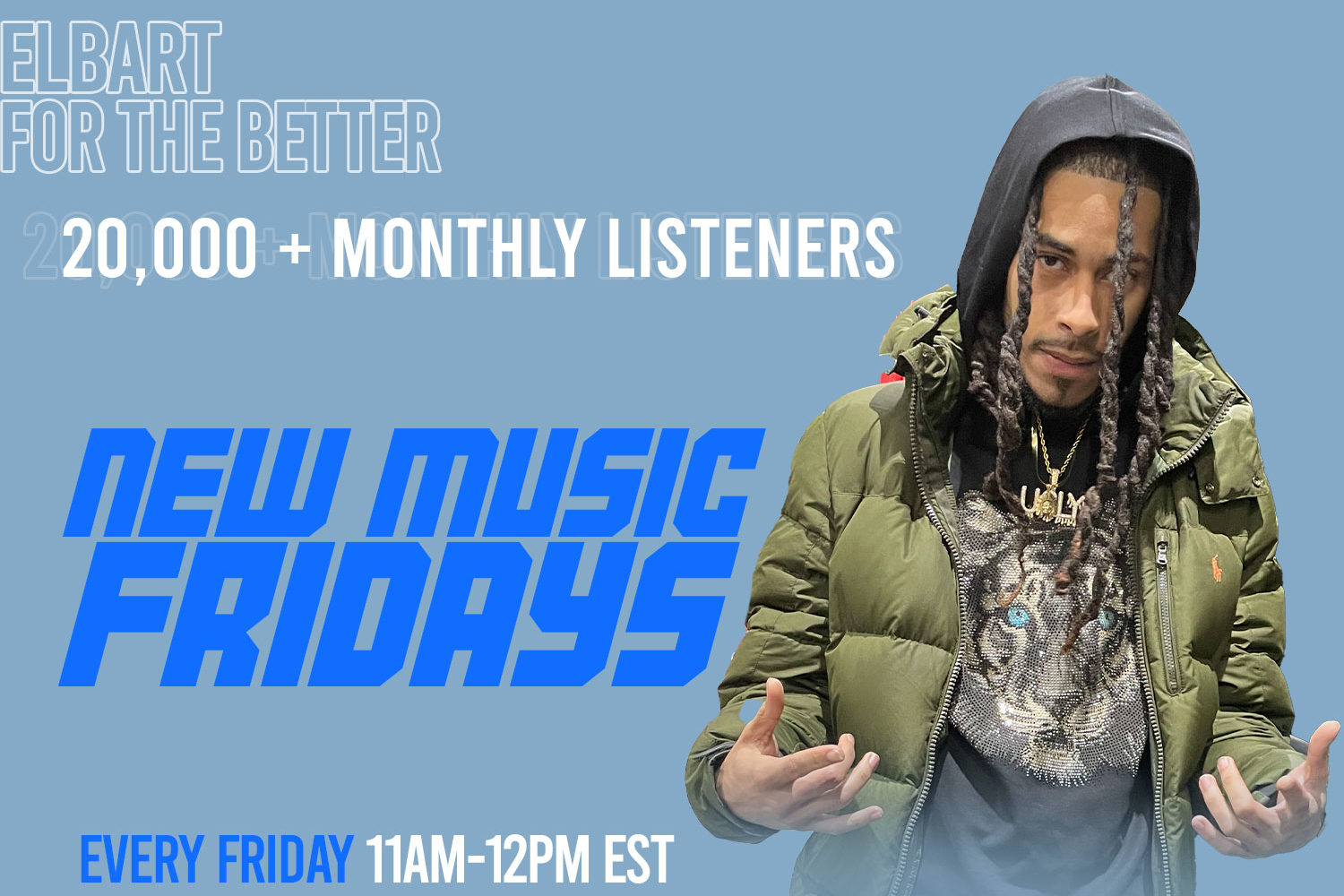 ELBART
FOR THE BETTER

20,000 + MONTHLY LISTENERS

NEW MUSIC
FRIDAYS

EVERY FRIDAY 11AM-12PM EST